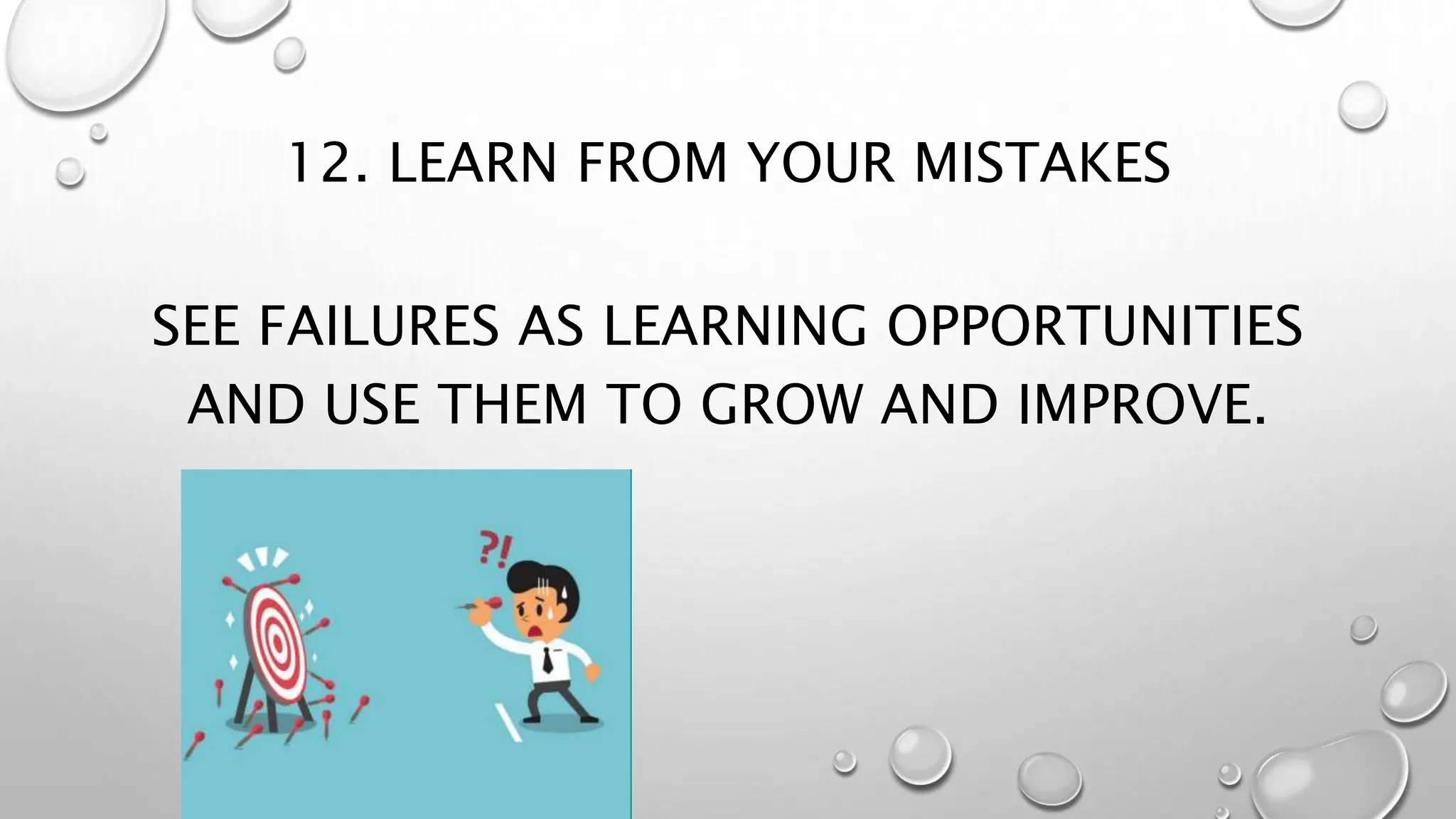 12. LEARN FROM YOUR MISTAKES

SEE FAILURES AS LEARNING OPPORTUNITIES AND USE THEM TO GROW AND IMPROVE.

?!